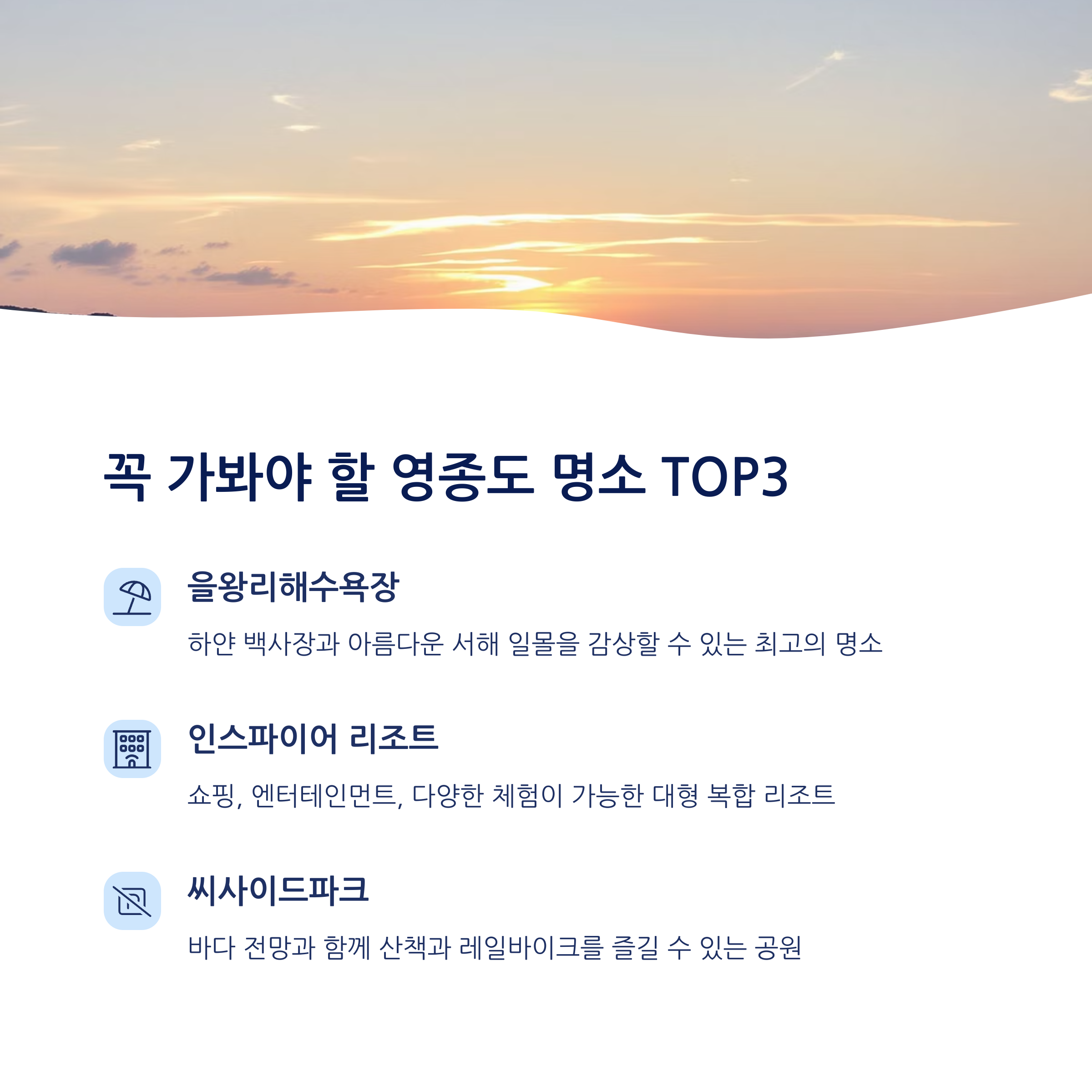 꼭 가봐야 할 영종도 명소 TOP3

을왕리해수욕장

하얀 백사장과 아름다운 서해 일몰을 감상할 수 있는 최고의 명소

인스파이어 리조트

쇼핑, 엔터테인먼트, 다양한 체험이 가능한 대형 복합 리조트

씨사이드파크

바다 전망과 함께 산책과 레일바이크를 즐길 수 있는 공원